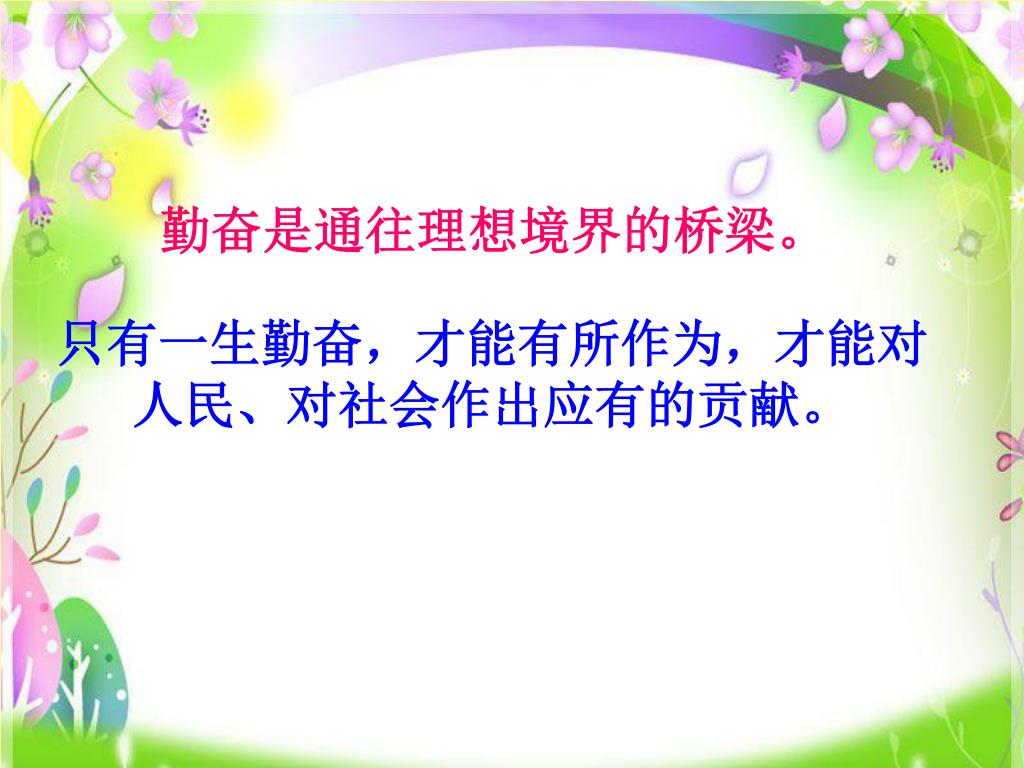 勤奋是通往理想境界的桥梁。

只有一生勤奋，才能有所作为，才能对人民、对社会作出应有的贡献。